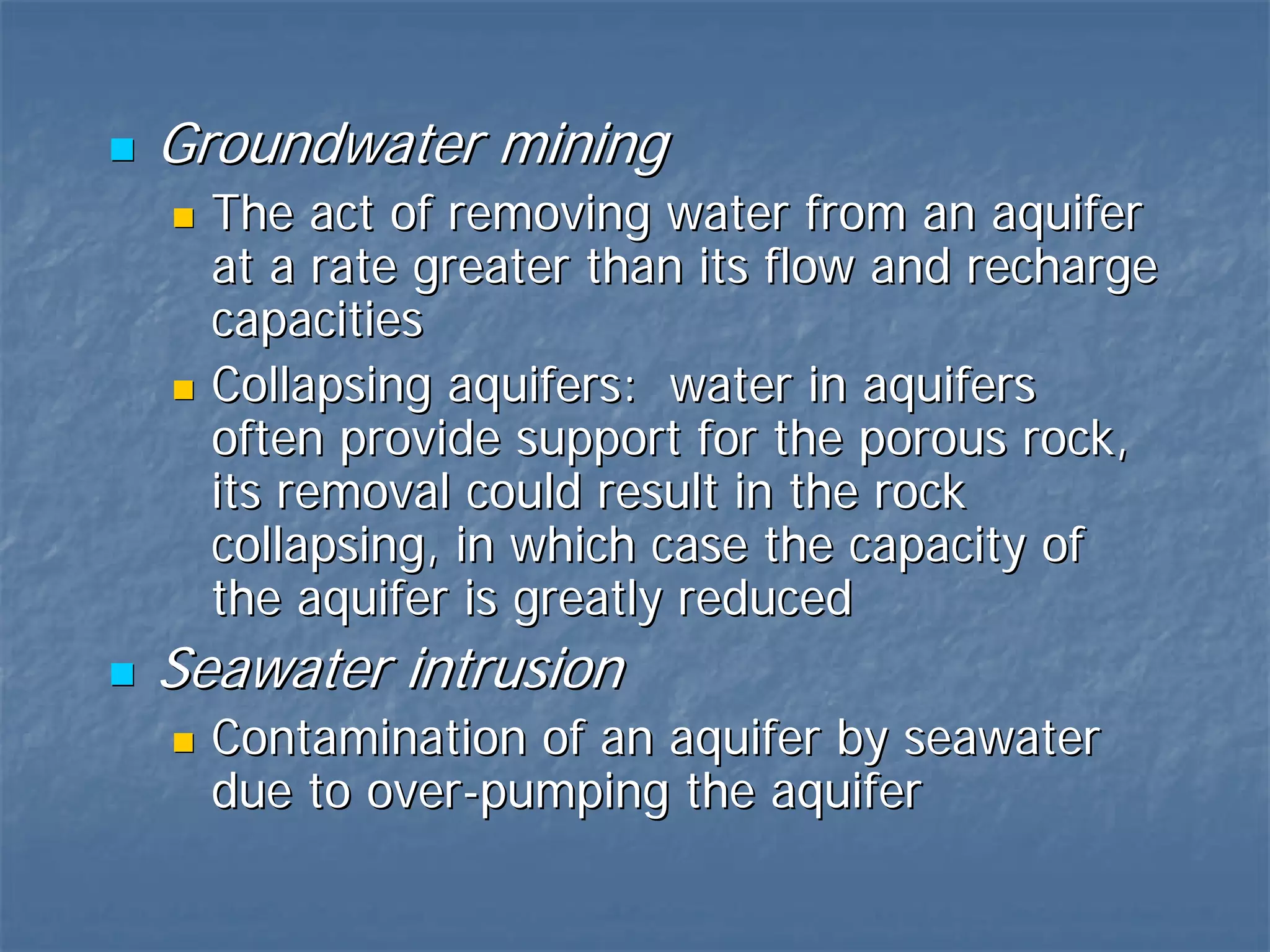 Groundwater mining

The act of removing water from an aquifer at a rate greater than its flow and recharge capacities

Collapsing aquifers:  water in aquifers often provide support for the porous rock, its removal could result in the rock collapsing, in which case the capacity of the aquifer is greatly reduced

Seawater intrusion

Contamination of an aquifer by seawater due to over-pumping the aquifer